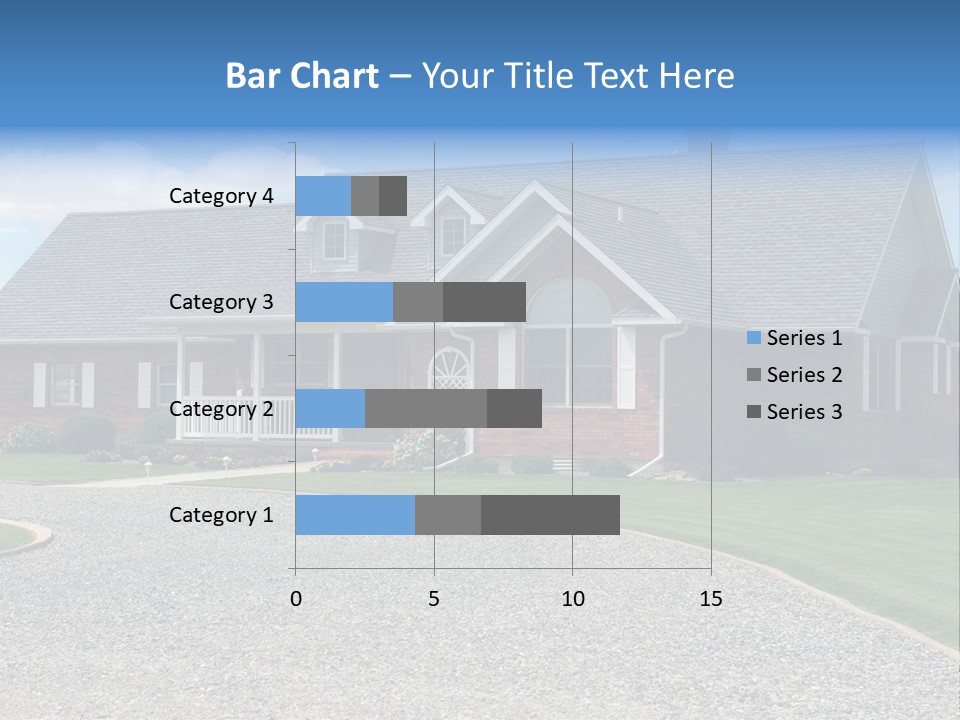 Bar Chart – Your Title Text Here

Category 4
Category 3
Category 2
Category 1

0
5
10
15

Series 1
Series 2
Series 3